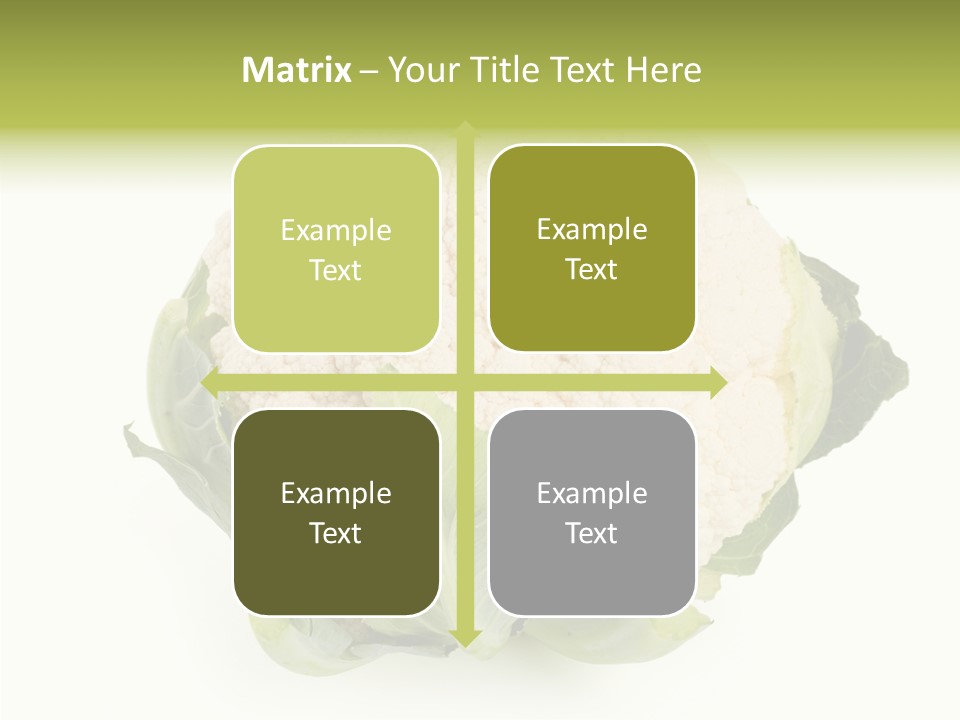 Matrix – Your Title Text Here

Example Text

Example Text

Example Text

Example Text